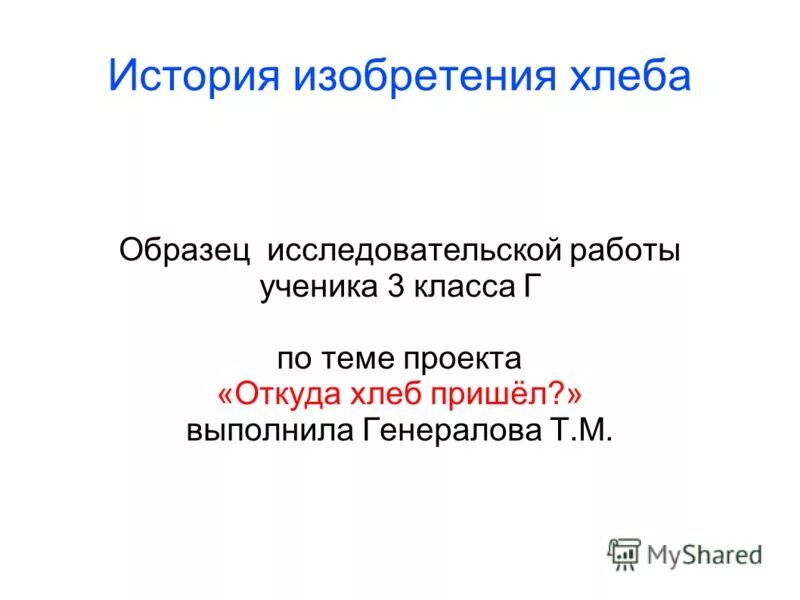 История изобретения хлеба

Образец исследовательской работы ученика 3 класса Г

по теме проекта
«Откуда хлеб пришёл?»
выполнила Генералова Т.М.

MyShared